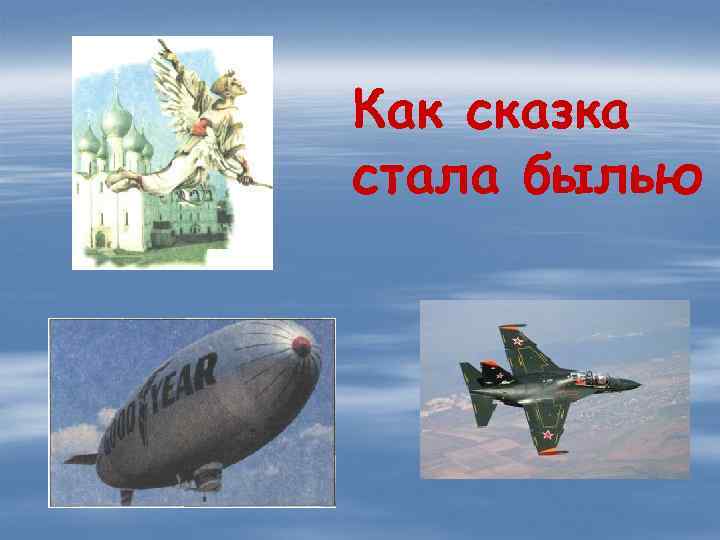 Как сказка стала былью

GOODYEAR